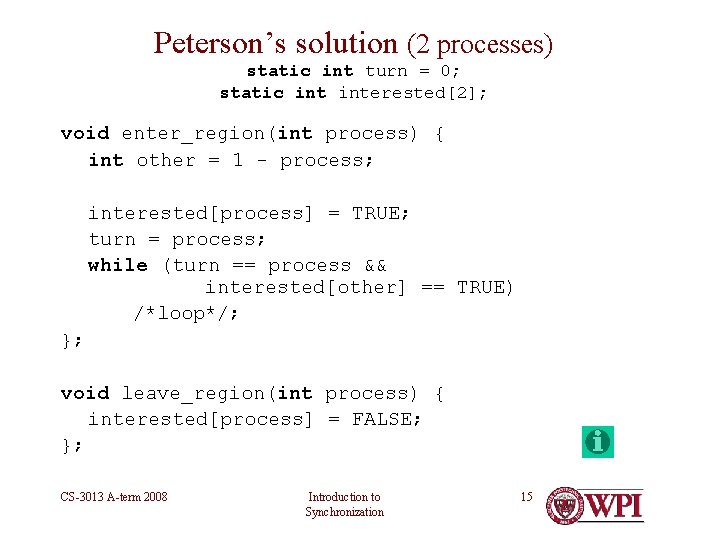 Peterson's solution (2 processes)

static int turn = 0;
static int interested[2];

void enter_region(int process) {
int other = 1 - process;

interested[process] = TRUE;
turn = process;
while (turn == process &&
interested[other] == TRUE)
/*loop*/;
};

void leave_region(int process) {
interested[process] = FALSE;
};

i

CS-3013 A-term 2008

Introduction to Synchronization

15

WPI